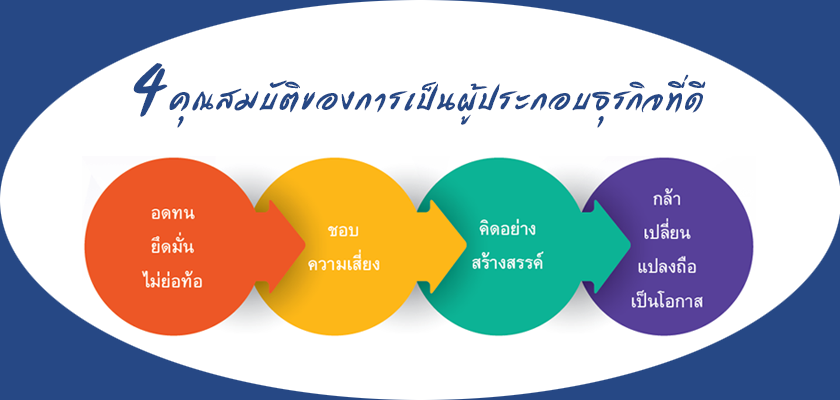 4 คุณสมบัติของการเป็นผู้ประกอบธุรกิจที่ดี

อดทน
ยึดมั่น
ไม่ย่อท้อ

ชอบ
ความเสี่ยง

คิดอย่าง
สร้างสรรค์

กล้า
เปลี่ยน
แปลงถือ
เป็นโอกาส